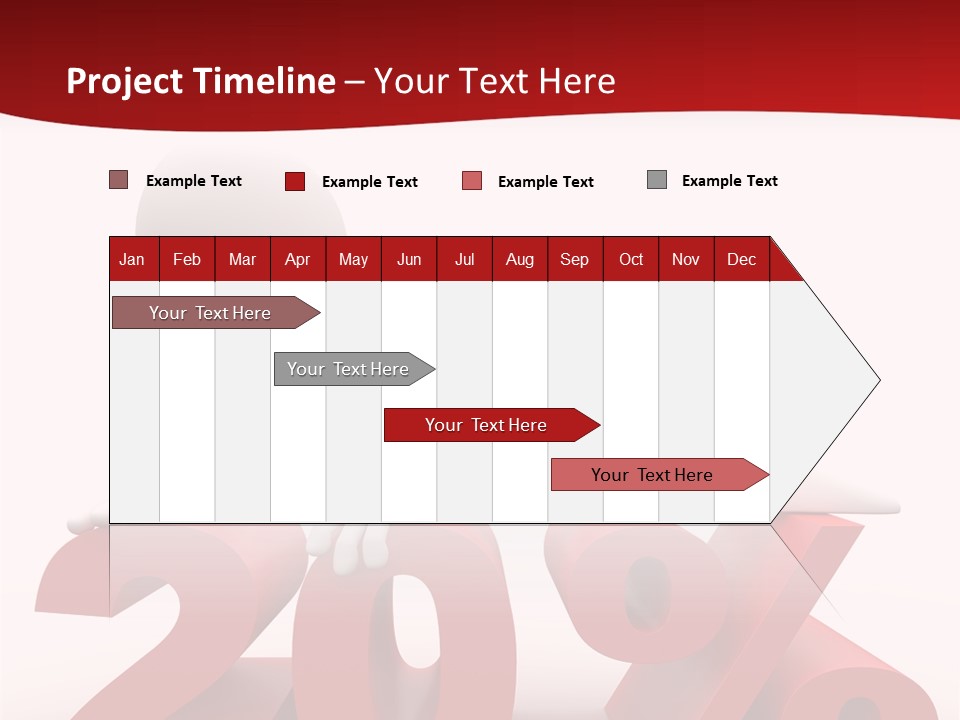 Project Timeline – Your Text Here

Example Text
Example Text
Example Text
Example Text

| Jan | Feb | Mar | Apr | May | Jun | Jul | Aug | Sep | Oct | Nov | Dec |
|---|---|---|---|---|---|---|---|---|---|---|---|

Your Text Here
Your Text Here
Your Text Here
Your Text Here

20%